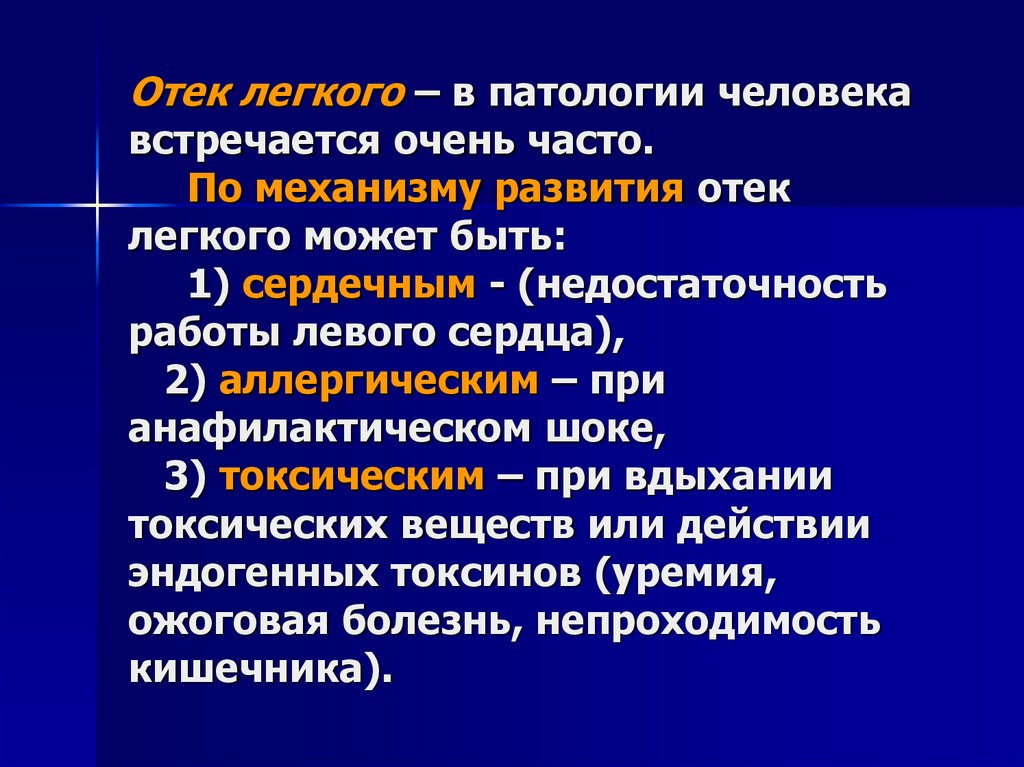 Отек легкого – в патологии человека встречается очень часто.

По механизму развития отек легкого может быть:

1) сердечным - (недостаточность работы левого сердца),

2) аллергическим – при анафилактическом шоке,

3) токсическим – при вдыхании токсических веществ или действии эндогенных токсинов (уремия, ожоговая болезнь, непроходимость кишечника).